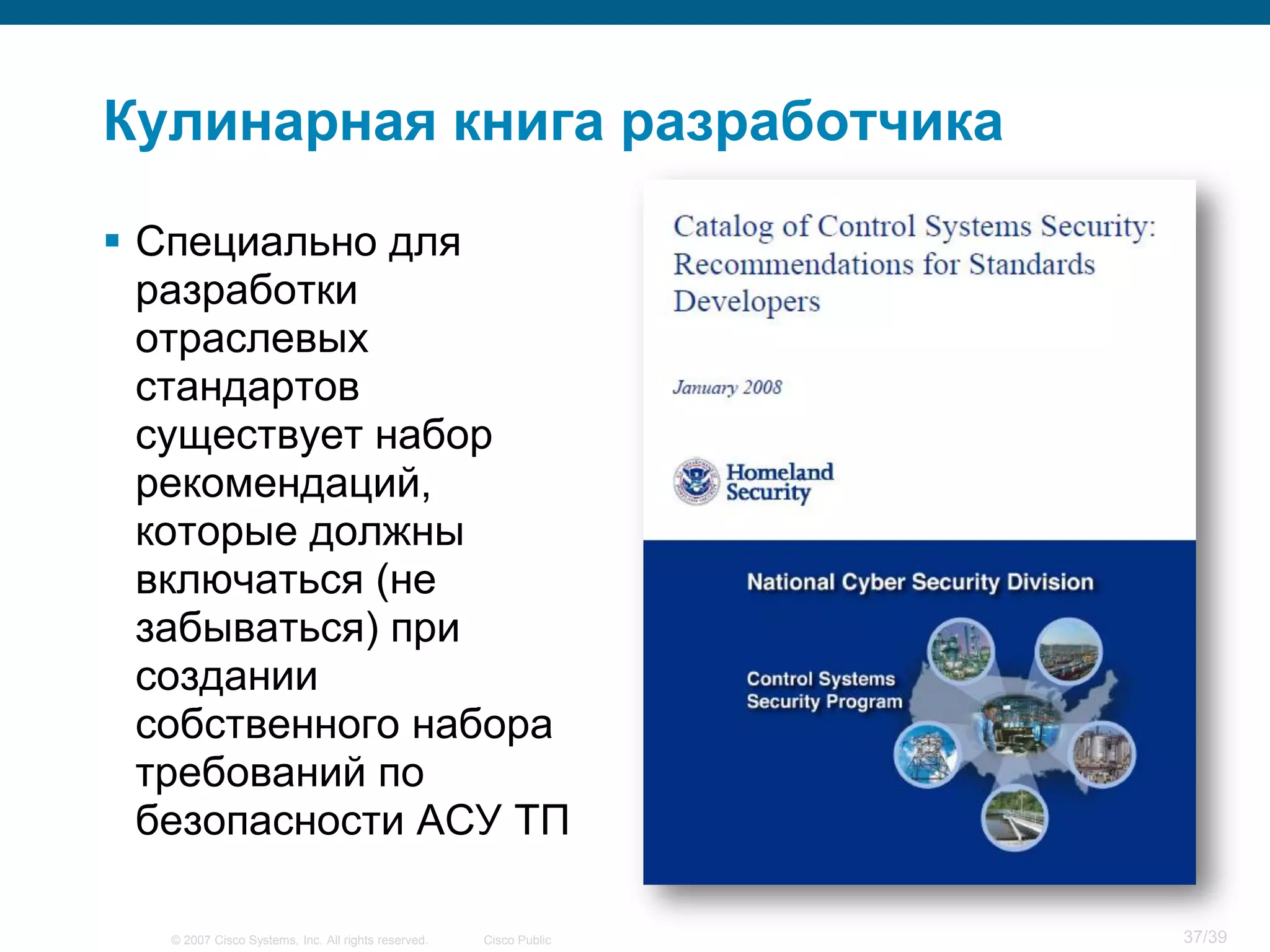 Кулинарная книга разработчика

▪ Специально для разработки отраслевых стандартов существует набор рекомендаций, которые должны включаться (не забываться) при создании собственного набора требований по безопасности АСУ ТП

Catalog of Control Systems Security: Recommendations for Standards Developers

January 2008

Homeland Security

National Cyber Security Division

Control Systems Security Program

© 2007 Cisco Systems, Inc. All rights reserved. Cisco Public

37/39